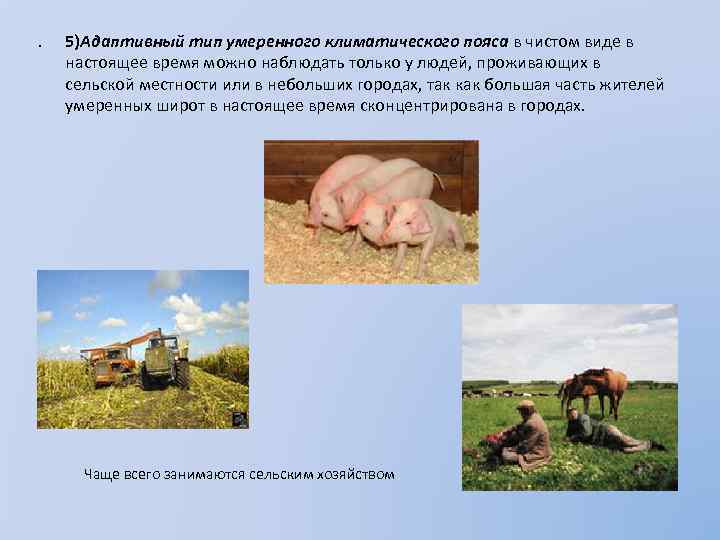 . 5)Адаптивный тип умеренного климатического пояса в чистом виде в настоящее время можно наблюдать только у людей, проживающих в сельской местности или в небольших городах, так как большая часть жителей умеренных широт в настоящее время сконцентрирована в городах.

Чаще всего занимаются сельским хозяйством